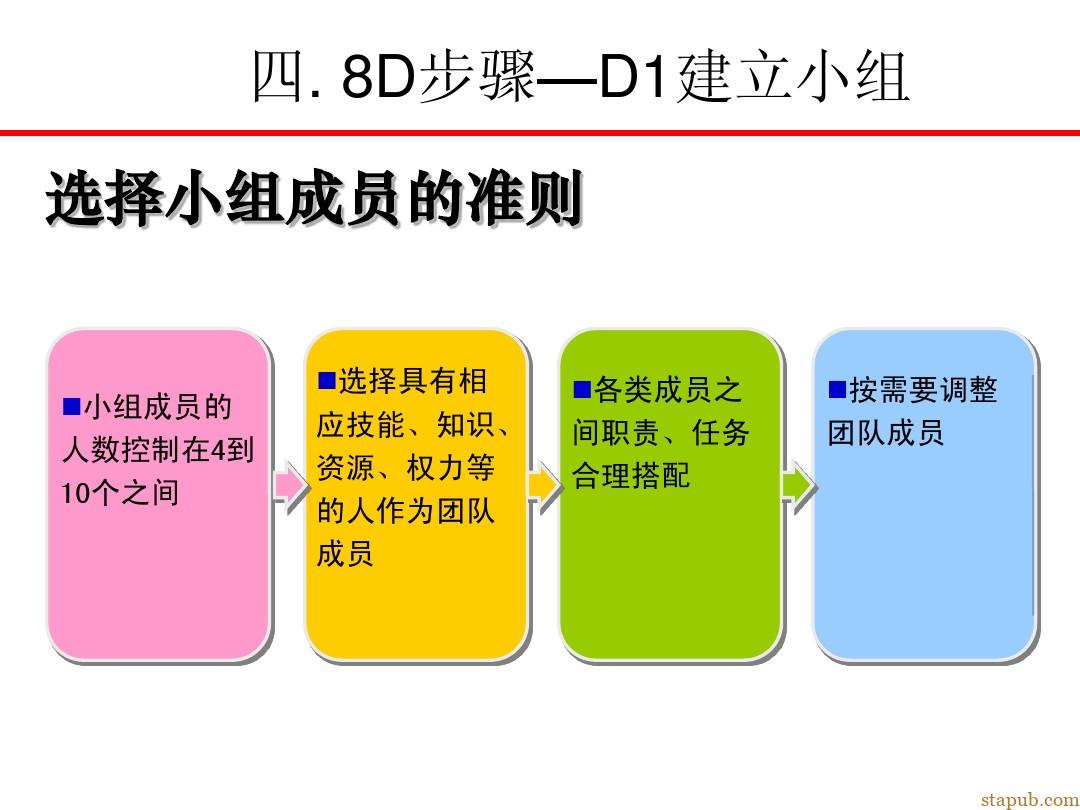 四. 8D步骤—D1建立小组

选择小组成员的准则

■小组成员的人数控制在4到10个之间

■选择具有相应技能、知识、资源、权力等的人作为团队成员

■各类成员之间职责、任务合理搭配

■按需要调整团队成员

stapub.com